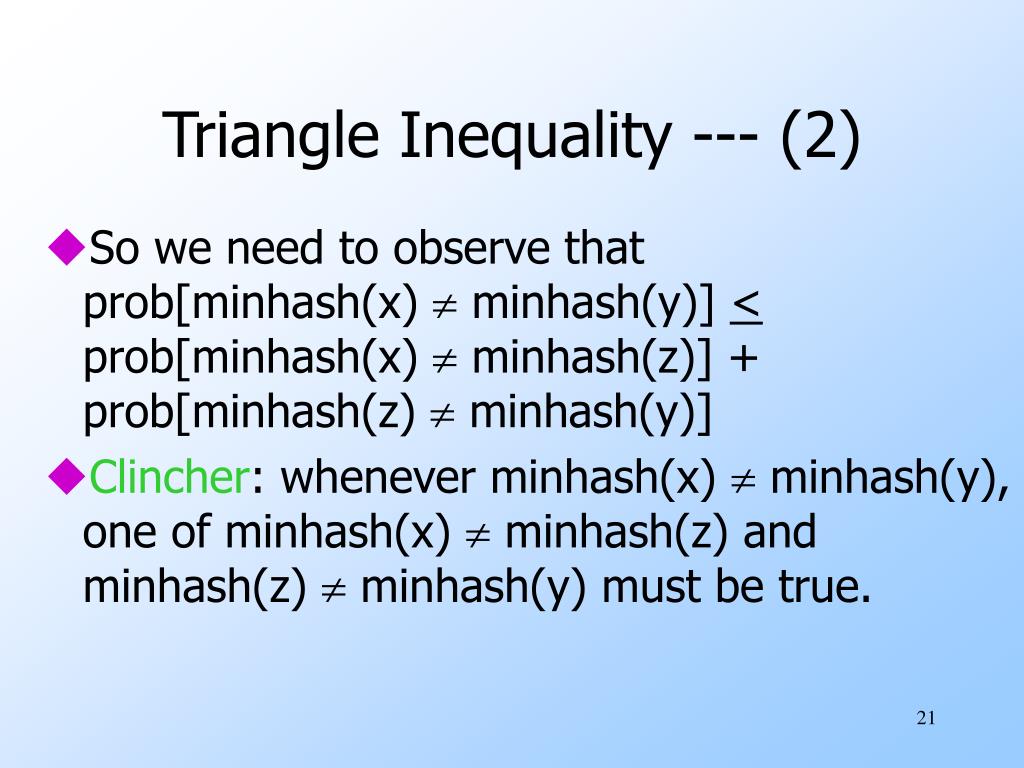 Triangle Inequality --- (2)

◆So we need to observe that prob[minhash(x) $\neq$ minhash(y)] $\leq$ prob[minhash(x) $\neq$ minhash(z)] + prob[minhash(z) $\neq$ minhash(y)]

◆Clincher: whenever minhash(x) $\neq$ minhash(y), one of minhash(x) $\neq$ minhash(z) and minhash(z) $\neq$ minhash(y) must be true.

21